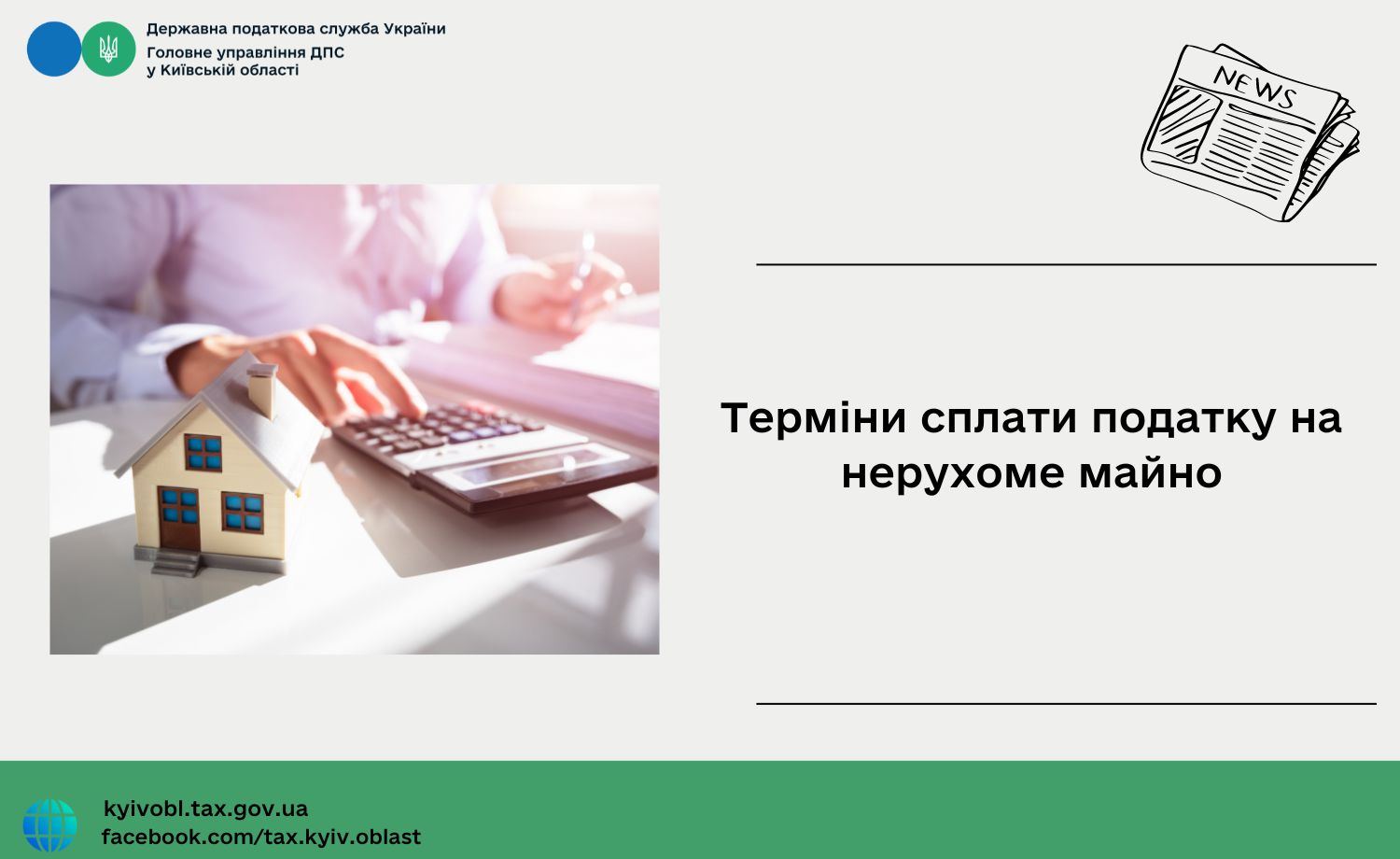 Державна податкова служба України
Головне управління ДПС
у Київській області

NEWS

Терміни сплати податку на нерухоме майно

kyivobl.tax.gov.ua
facebook.com/tax.kyiv.oblast